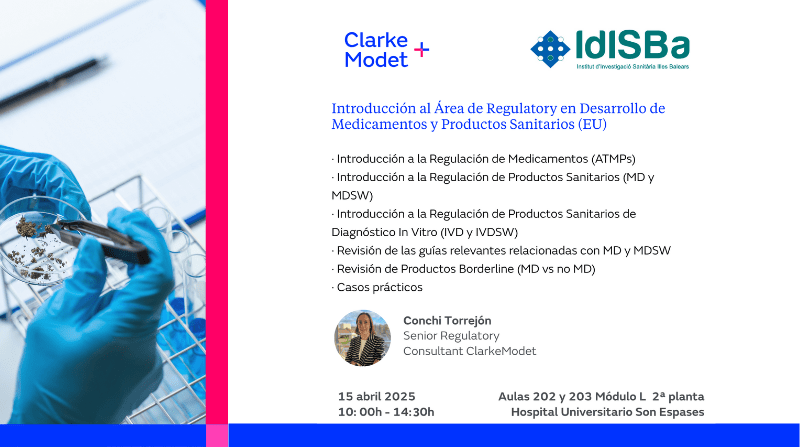 Clarke Modet +

IdISBa
Institut d'Investigació Sanitària Illes Balears

Introducción al Área de Regulatory en Desarrollo de Medicamentos y Productos Sanitarios (EU)

· Introducción a la Regulación de Medicamentos (ATMPs)
· Introducción a la Regulación de Productos Sanitarios (MD y MDSW)
· Introducción a la Regulación de Productos Sanitarios de Diagnóstico In Vitro (IVD y IVDSW)
· Revisión de las guías relevantes relacionadas con MD y MDSW
· Revisión de Productos Borderline (MD vs no MD)
· Casos prácticos

Conchi Torrejón
Senior Regulatory Consultant ClarkeModet

15 abril 2025
10: 00h - 14:30h

Aulas 202 y 203 Módulo L 2ª planta
Hospital Universitario Son Espases